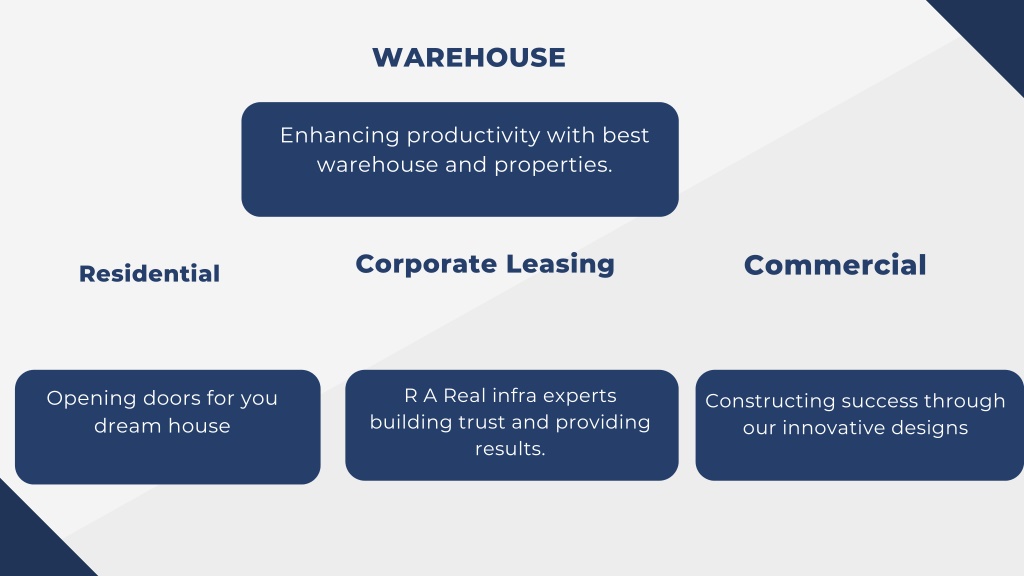 WAREHOUSE

Enhancing productivity with best warehouse and properties.

Residential

Corporate Leasing

Commercial

Opening doors for you dream house

R A Real infra experts building trust and providing results.

Constructing success through our innovative designs